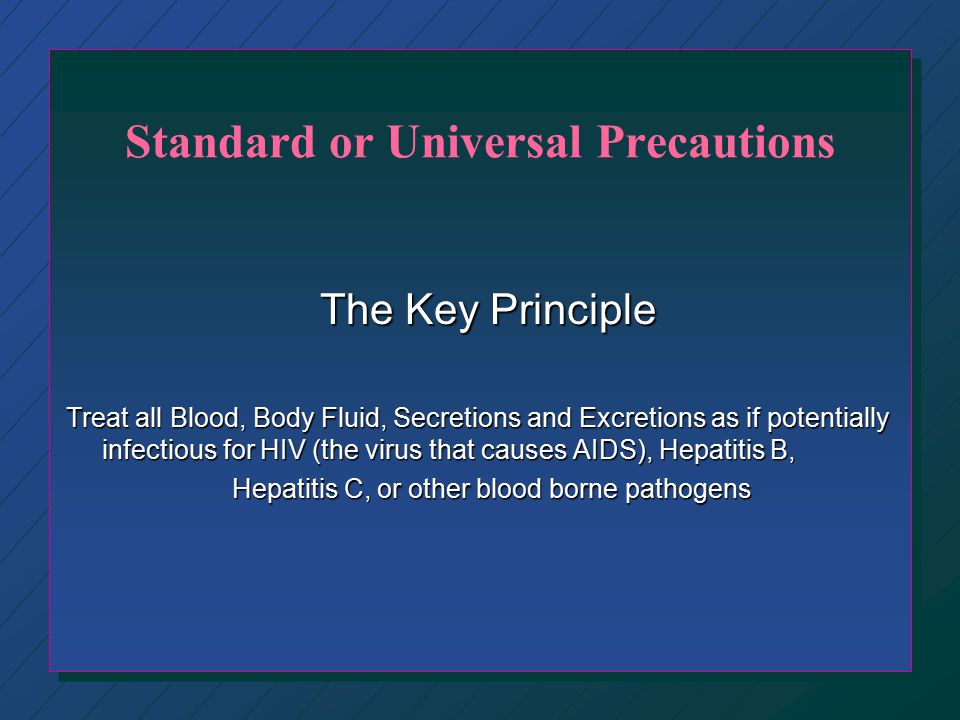 Standard or Universal Precautions

The Key Principle

Treat all Blood, Body Fluid, Secretions and Excretions as if potentially infectious for HIV (the virus that causes AIDS), Hepatitis B, Hepatitis C, or other blood borne pathogens